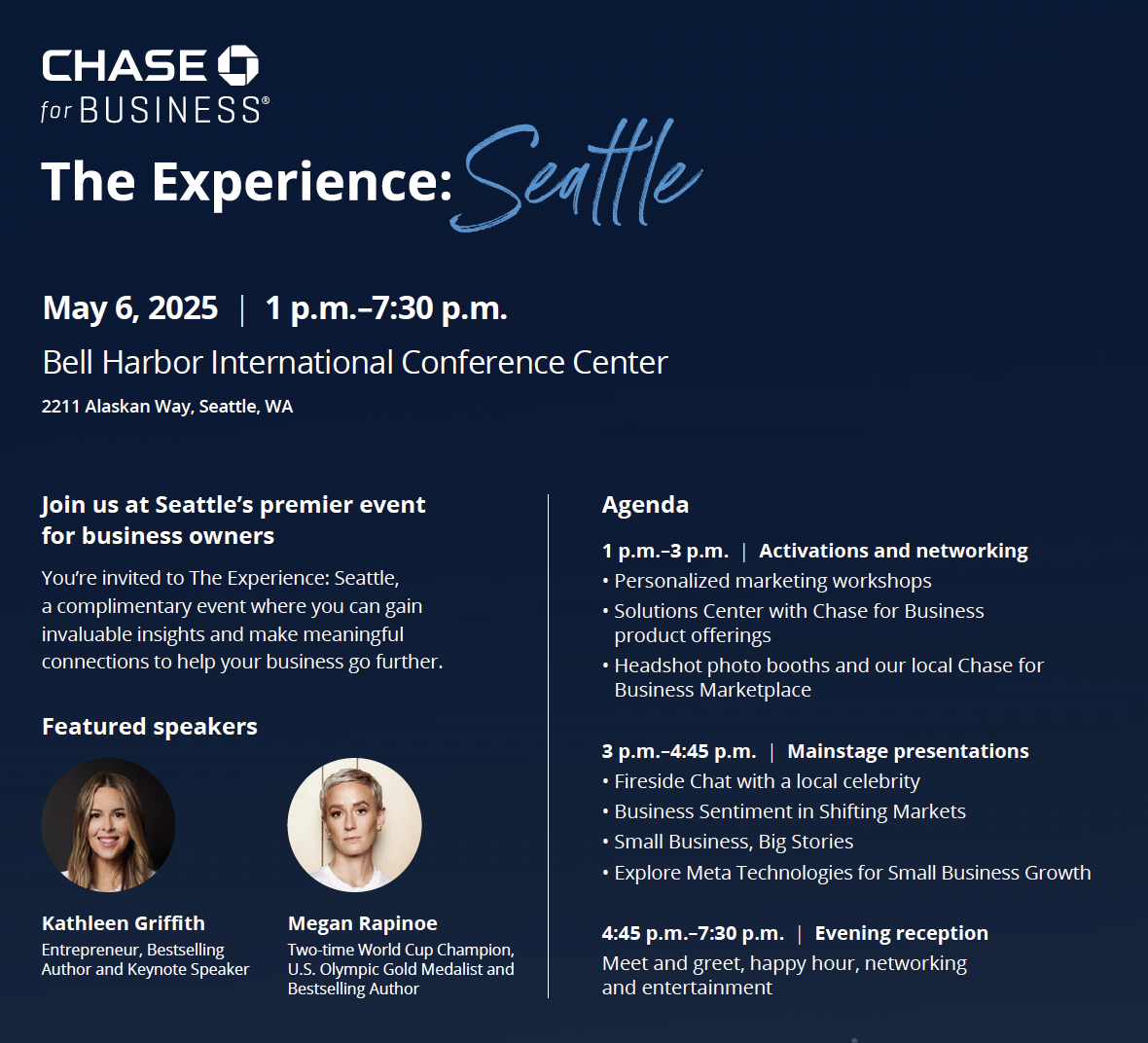 CHASE
for BUSINESS®

The Experience: Seattle

May 6, 2025 | 1 p.m.–7:30 p.m.

Bell Harbor International Conference Center

2211 Alaskan Way, Seattle, WA

Join us at Seattle's premier event for business owners

You're invited to The Experience: Seattle, a complimentary event where you can gain invaluable insights and make meaningful connections to help your business go further.

Featured speakers

Kathleen Griffith
Entrepreneur, Bestselling Author and Keynote Speaker

Megan Rapinoe
Two-time World Cup Champion, U.S. Olympic Gold Medalist and Bestselling Author

Agenda

1 p.m.–3 p.m. | Activations and networking
• Personalized marketing workshops
• Solutions Center with Chase for Business product offerings
• Headshot photo booths and our local Chase for Business Marketplace

3 p.m.–4:45 p.m. | Mainstage presentations
• Fireside Chat with a local celebrity
• Business Sentiment in Shifting Markets
• Small Business, Big Stories
• Explore Meta Technologies for Small Business Growth

4:45 p.m.–7:30 p.m. | Evening reception
Meet and greet, happy hour, networking and entertainment